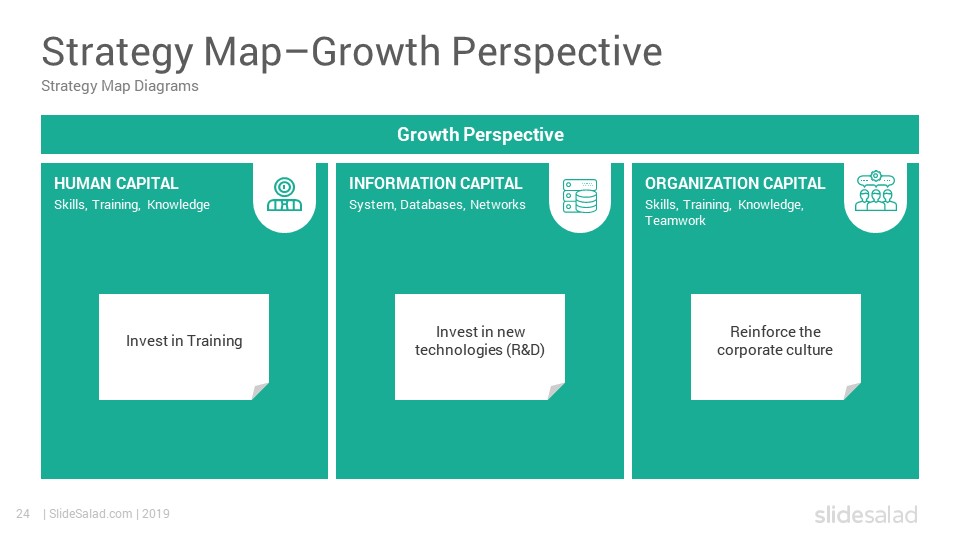 Strategy Map–Growth Perspective
Strategy Map Diagrams

Growth Perspective

HUMAN CAPITAL
Skills, Training, Knowledge

Invest in Training

INFORMATION CAPITAL
System, Databases, Networks

Invest in new technologies (R&D)

ORGANIZATION CAPITAL
Skills, Training, Knowledge, Teamwork

Reinforce the corporate culture

24 | SlideSalad.com | 2019

slidesalad